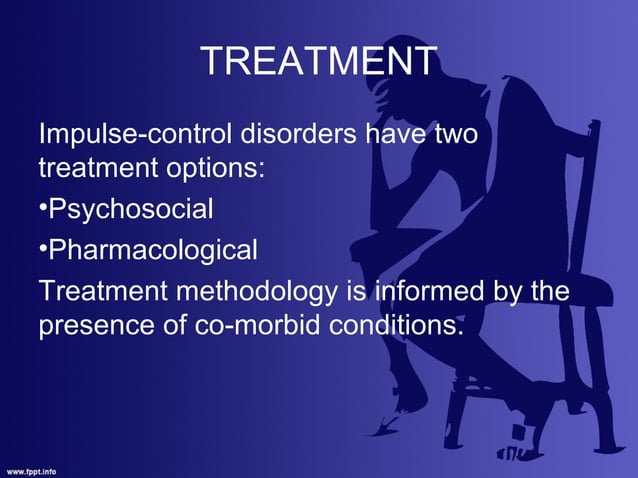 TREATMENT

Impulse-control disorders have two treatment options:

•Psychosocial

•Pharmacological

Treatment methodology is informed by the presence of co-morbid conditions.

www.fppt.info